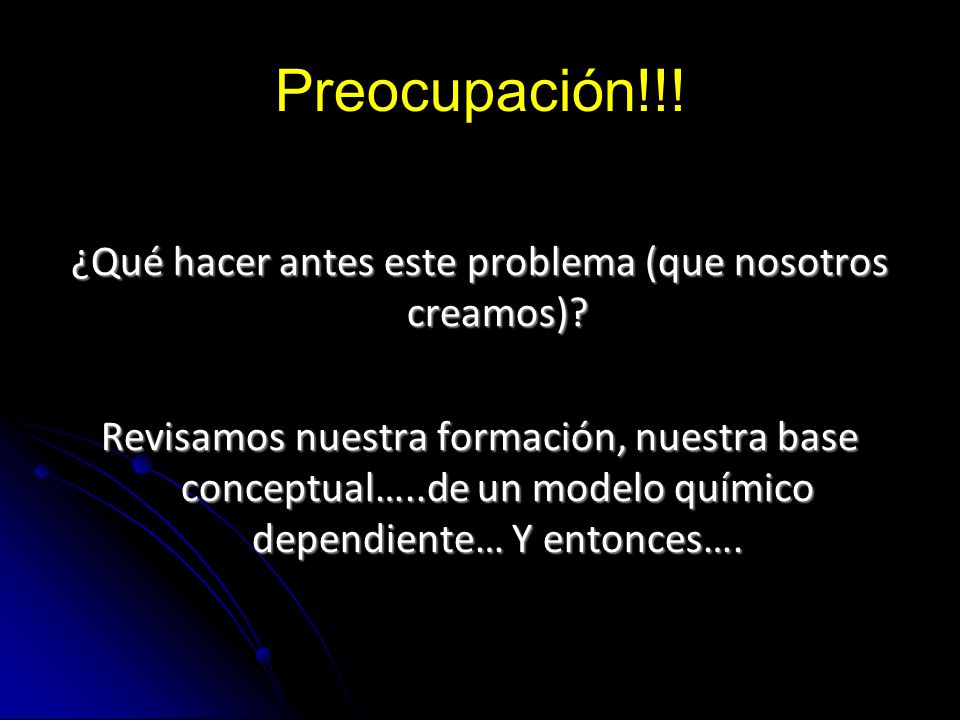 Preocupación!!!

¿Qué hacer antes este problema (que nosotros creamos)?

Revisamos nuestra formación, nuestra base conceptual…..de un modelo químico dependiente… Y entonces….